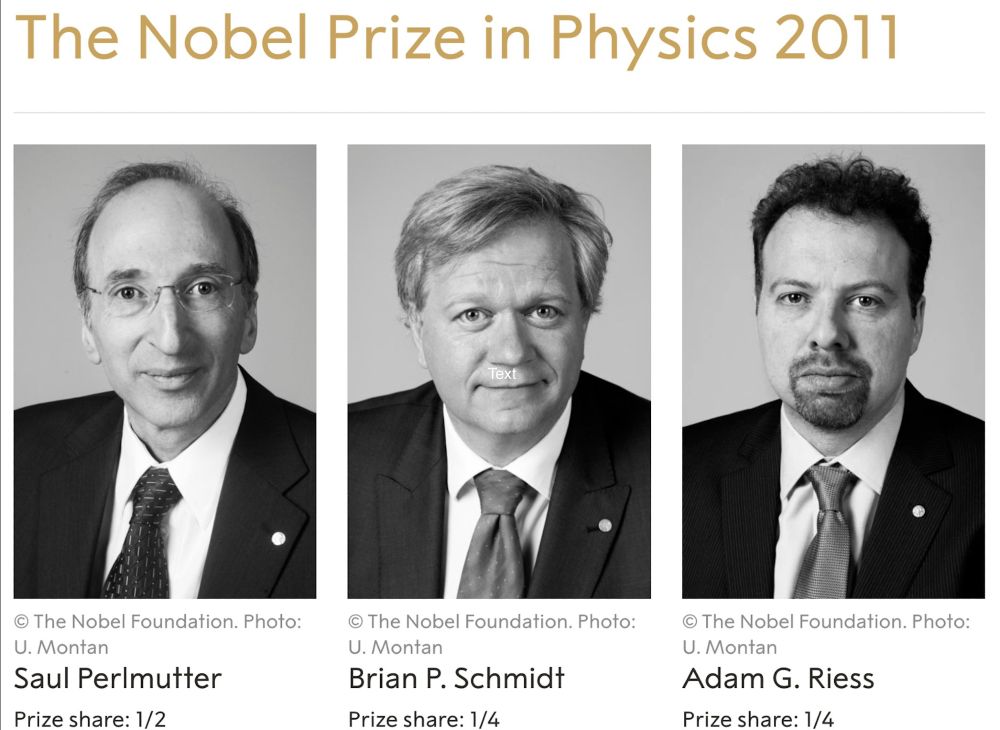 The Nobel Prize in Physics 2011

Text

© The Nobel Foundation. Photo: U. Montan
Saul Perlmutter
Prize share: 1/2

© The Nobel Foundation. Photo: U. Montan
Brian P. Schmidt
Prize share: 1/4

© The Nobel Foundation. Photo: U. Montan
Adam G. Riess
Prize share: 1/4